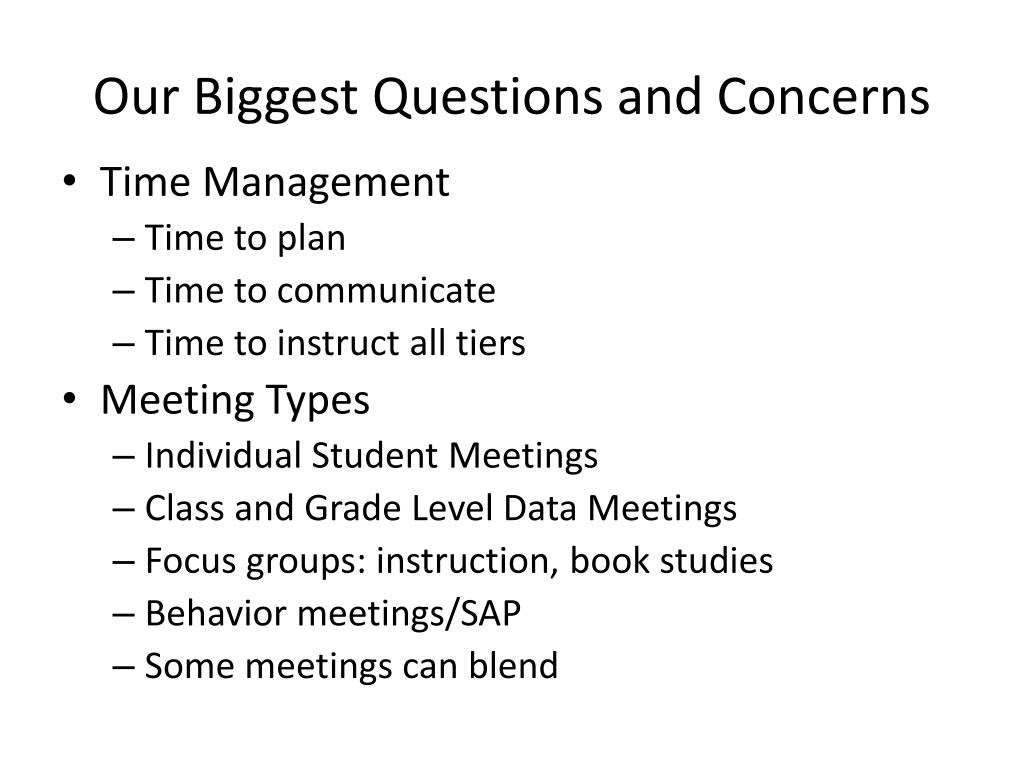 Our Biggest Questions and Concerns

• Time Management
– Time to plan
– Time to communicate
– Time to instruct all tiers
• Meeting Types
– Individual Student Meetings
– Class and Grade Level Data Meetings
– Focus groups: instruction, book studies
– Behavior meetings/SAP
– Some meetings can blend